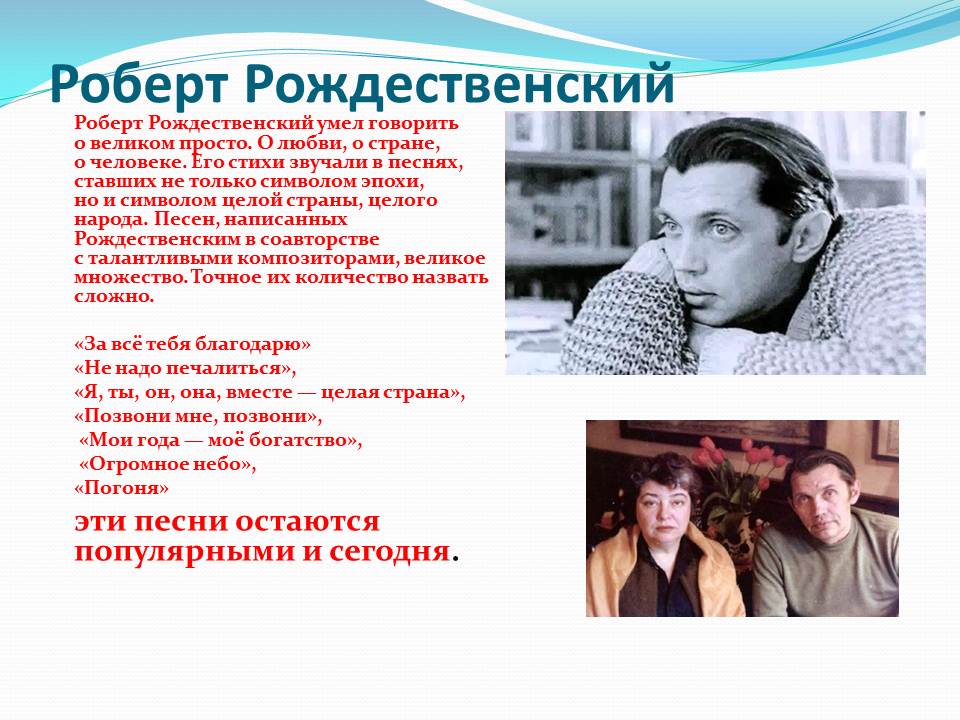 Роберт Рождественский

Роберт Рождественский умел говорить о великом просто. О любви, о стране, о человеке. Его стихи звучали в песнях, ставших не только символом эпохи, но и символом целой страны, целого народа. Песен, написанных Рождественским в соавторстве с талантливыми композиторами, великое множество. Точное их количество назвать сложно.

«За всё тебя благодарю»
«Не надо печалиться»,
«Я, ты, он, она, вместе — целая страна»,
«Позвони мне, позвони»,
«Мои года — моё богатство»,
«Огромное небо»,
«Погоня»
эти песни остаются популярными и сегодня.